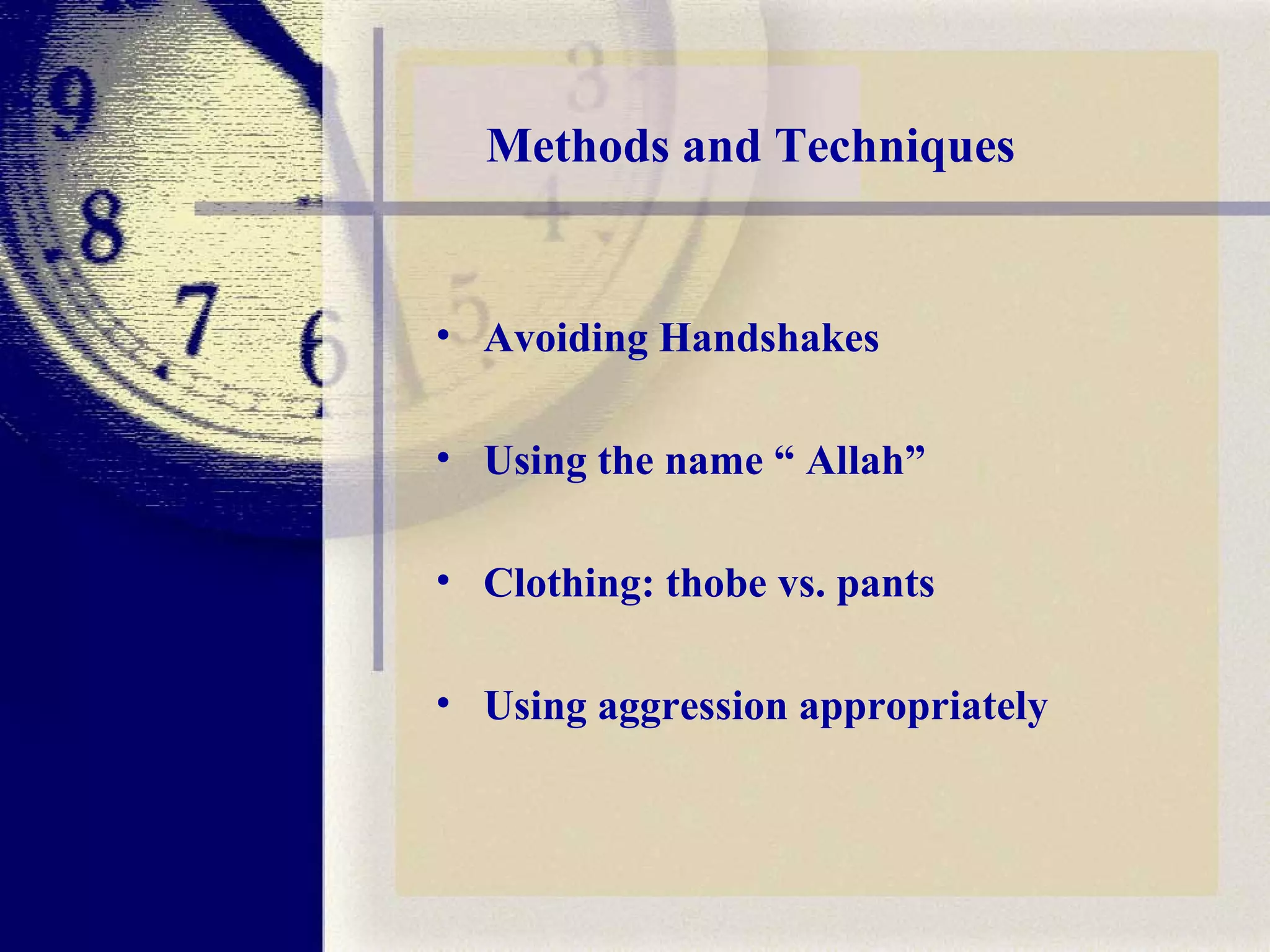 Methods and Techniques

• Avoiding Handshakes

• Using the name “ Allah”

• Clothing: thobe vs. pants

• Using aggression appropriately